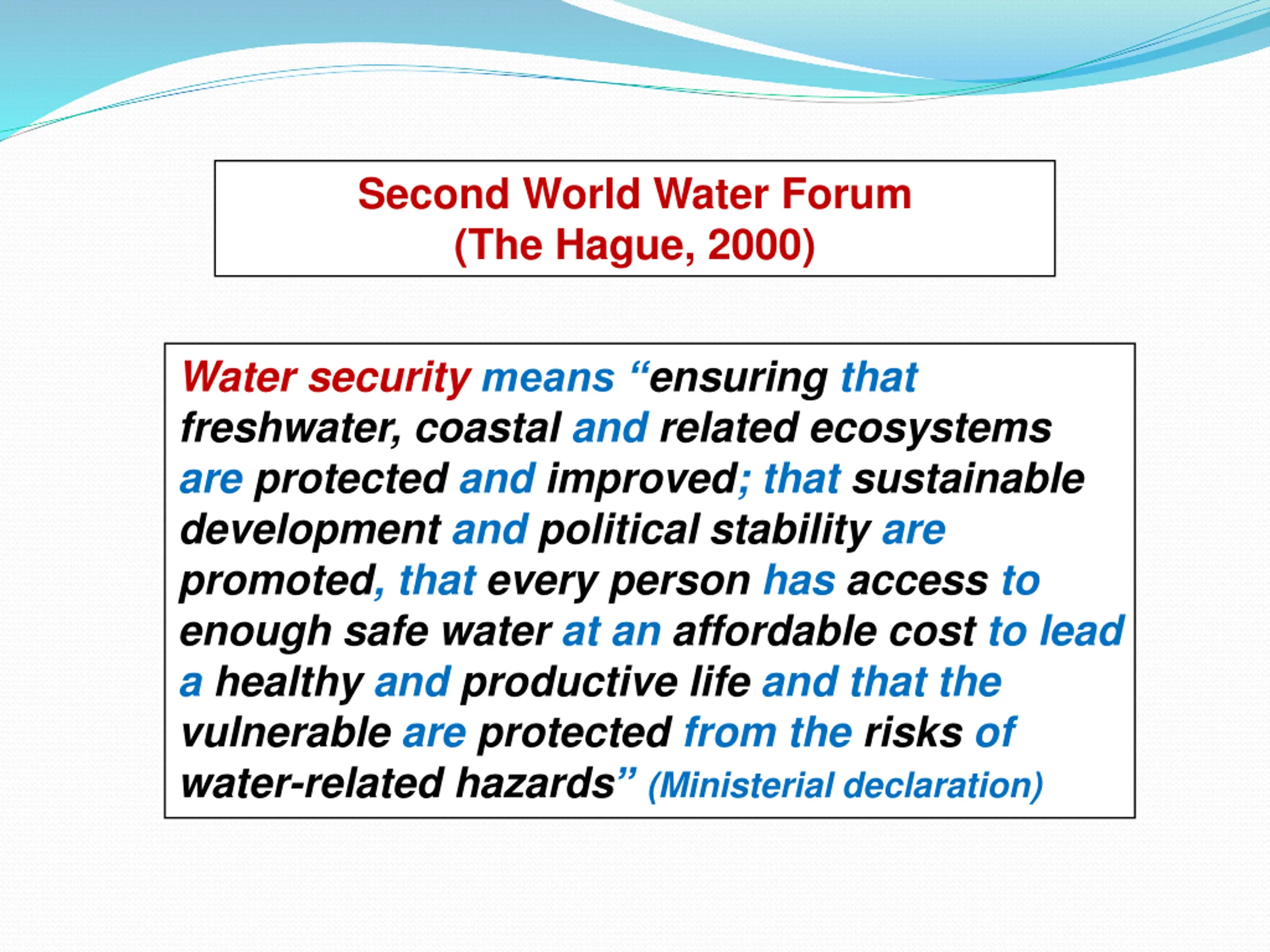 Second World Water Forum
(The Hague, 2000)

Water security means “ensuring that freshwater, coastal and related ecosystems are protected and improved; that sustainable development and political stability are promoted, that every person has access to enough safe water at an affordable cost to lead a healthy and productive life and that the vulnerable are protected from the risks of water-related hazards” (Ministerial declaration)